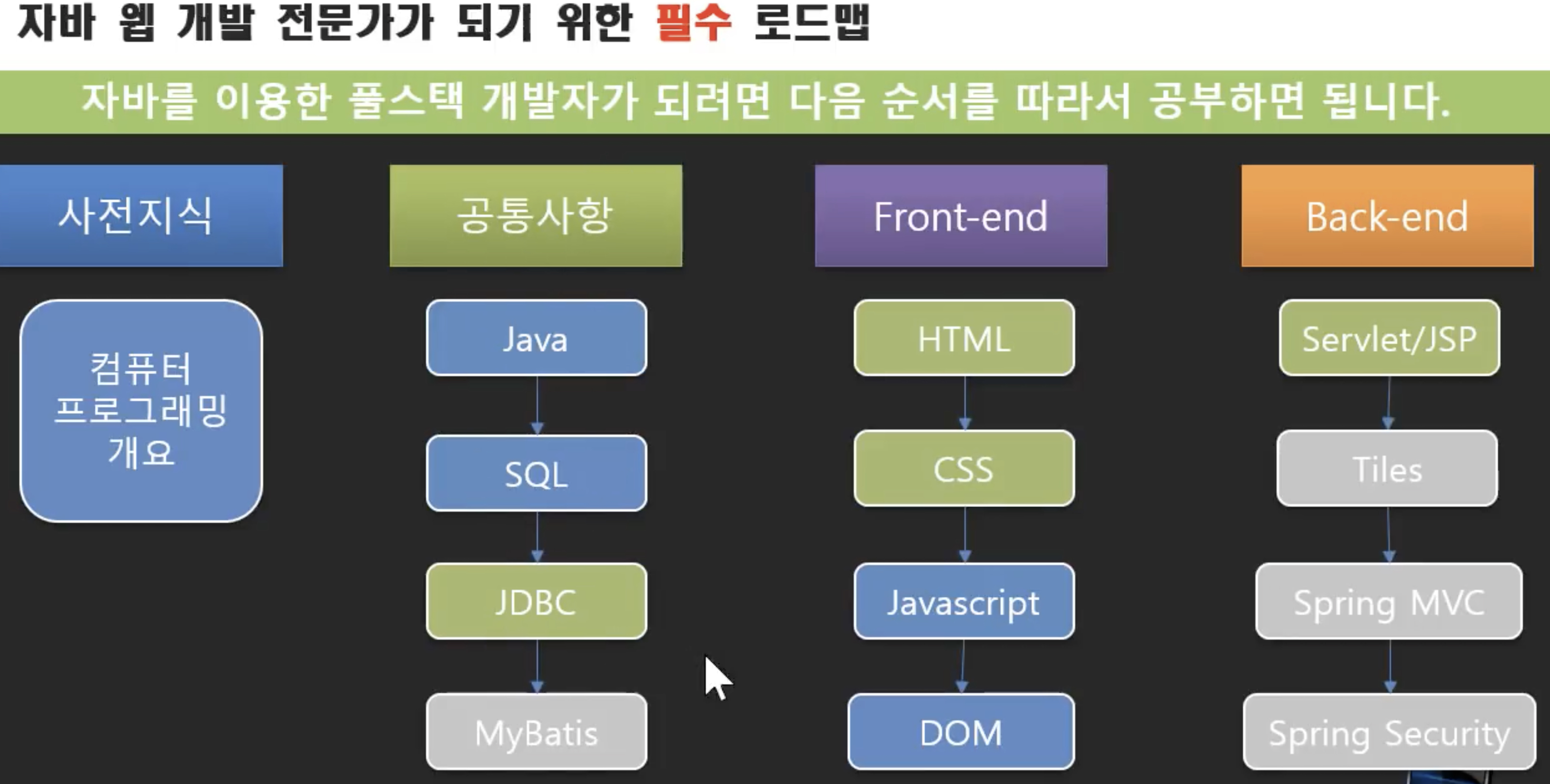 자바 웹 개발 전문가가 되기 위한 필수 로드맵

자바를 이용한 풀스택 개발자가 되려면 다음 순서를 따라서 공부하면 됩니다.

사전지식

컴퓨터 프로그래밍 개요

공통사항

Java

SQL

JDBC

MyBatis

Front-end

HTML

CSS

Javascript

DOM

Back-end

Servlet/JSP

Tiles

Spring MVC

Spring Security